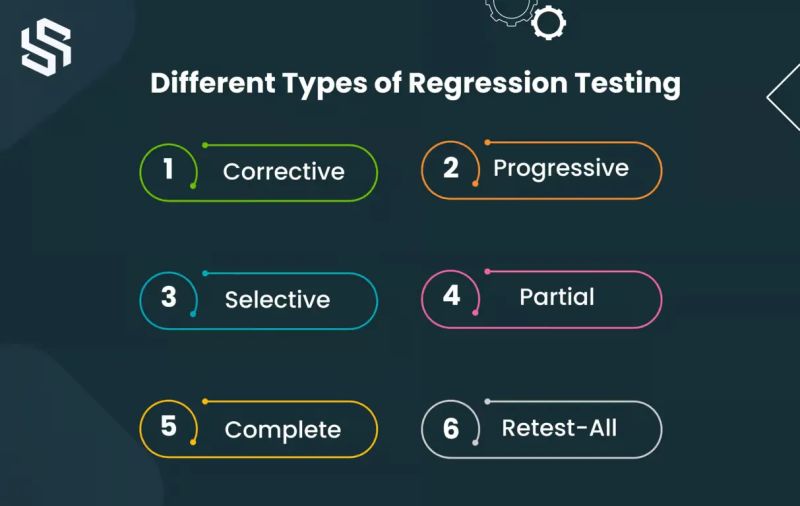 Different Types of Regression Testing

1 Corrective

2 Progressive

3 Selective

4 Partial

5 Complete

6 Retest-All